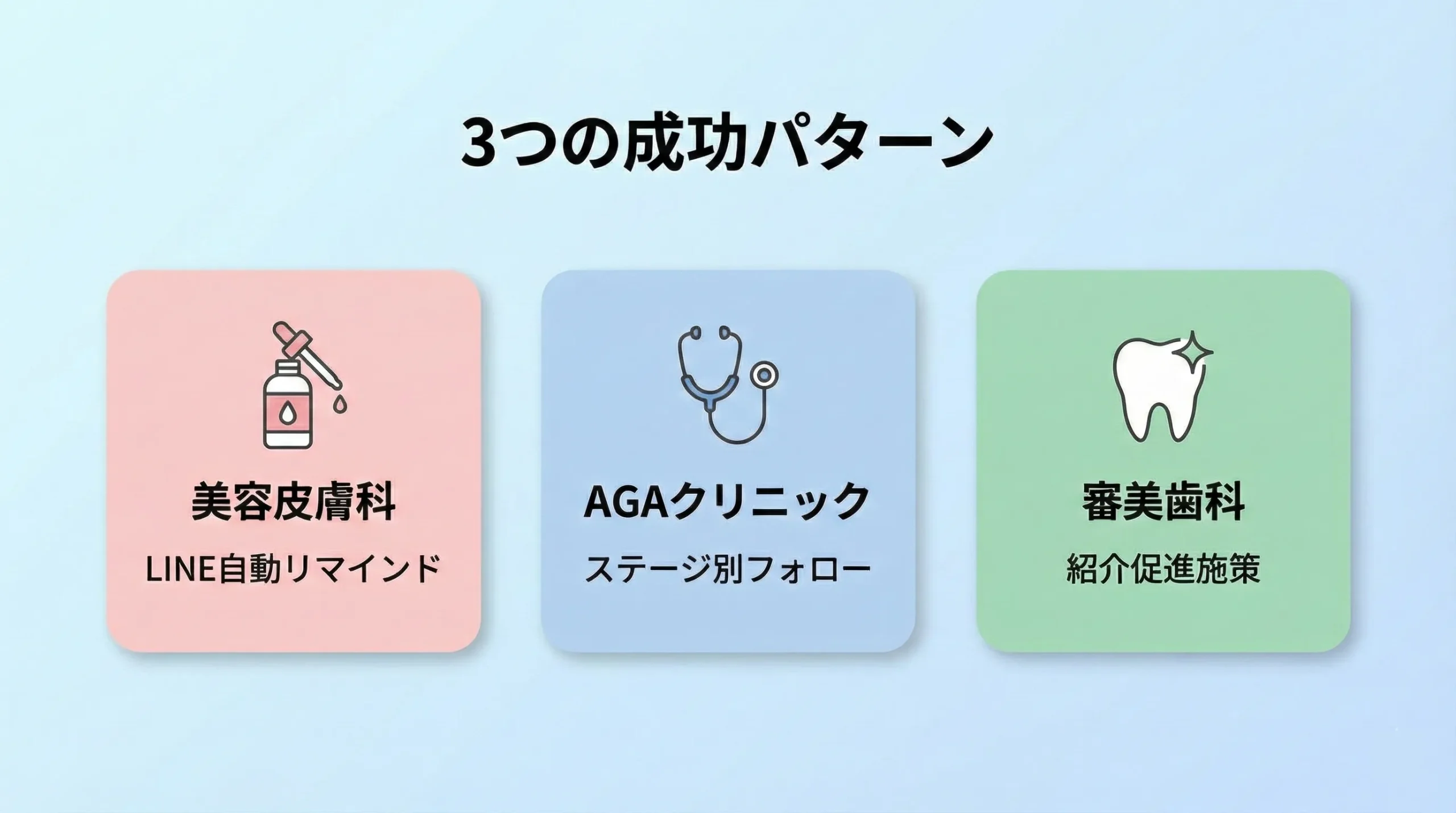 3つの成功パターン

美容皮膚科

LINE自動リマインド

AGAクリニック

ステージ別フォロー

審美歯科

紹介促進施策